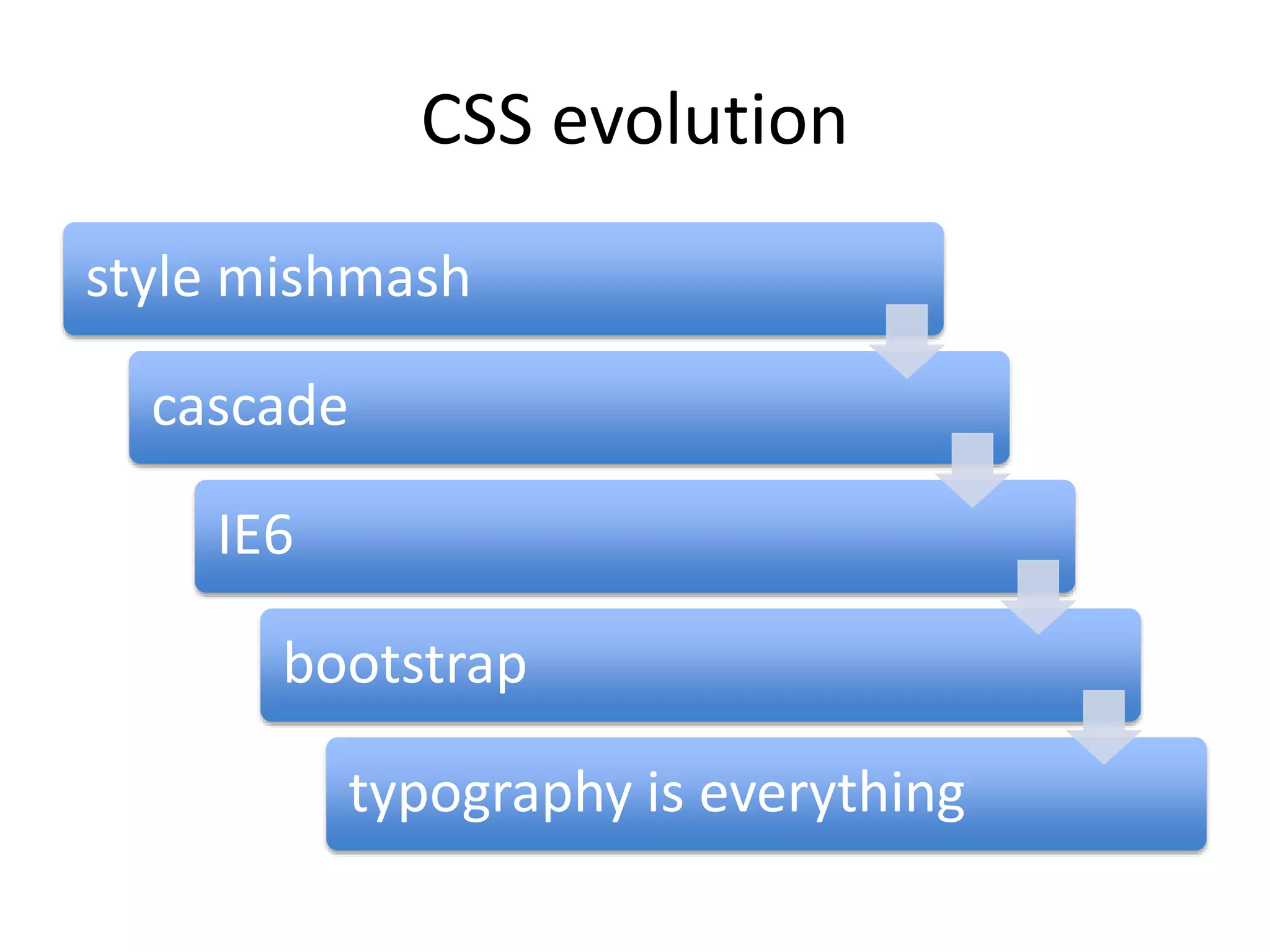 CSS evolution

style mishmash

cascade

IE6

bootstrap

typography is everything